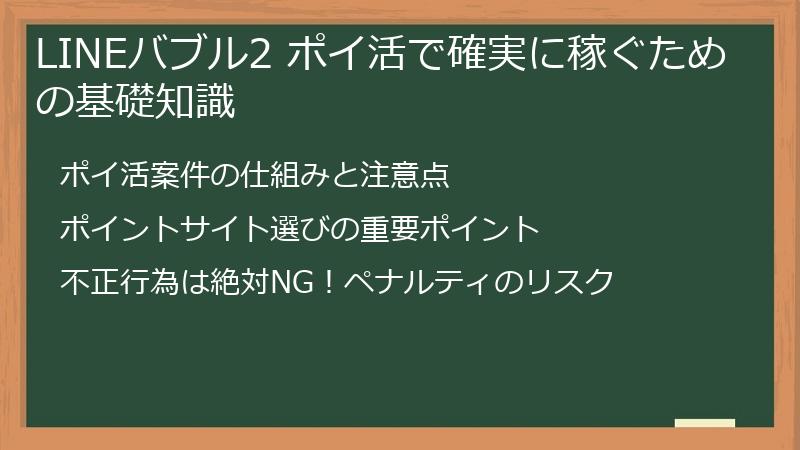 LINEバブル2 ポイ活で確実に稼ぐための基礎知識

ポイ活案件の仕組みと注意点

ポイントサイト選びの重要ポイント

不正行為は絶対NG！ペナルティのリスク